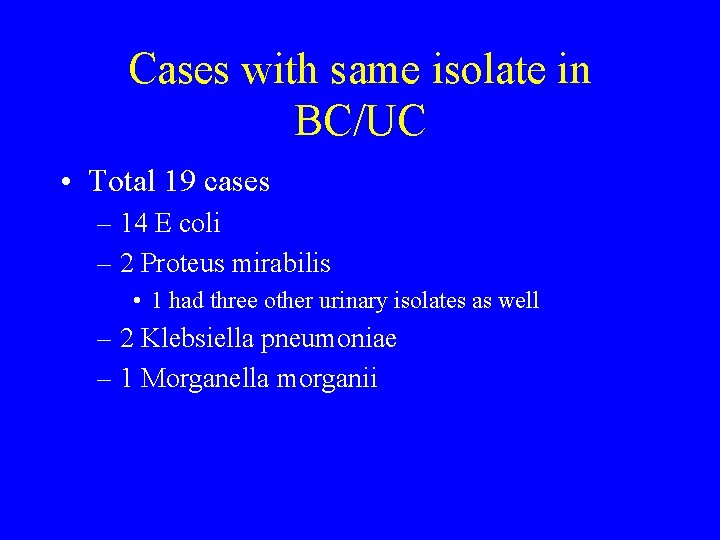 Cases with same isolate in BC/UC

• Total 19 cases
– 14 E coli
– 2 Proteus mirabilis
• 1 had three other urinary isolates as well
– 2 Klebsiella pneumoniae
– 1 Morganella morganii